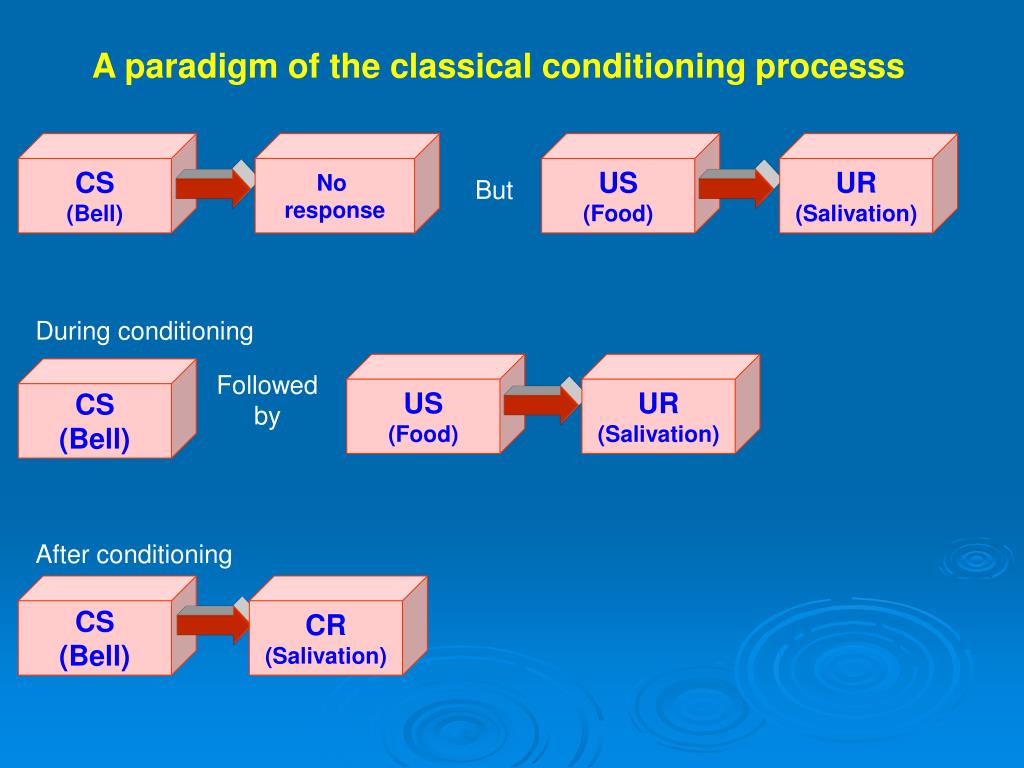 A paradigm of the classical conditioning processs

CS
(Bell)

No response

But

US
(Food)

UR
(Salivation)

During conditioning

CS
(Bell)

Followed by

US
(Food)

UR
(Salivation)

After conditioning

CS
(Bell)

CR
(Salivation)